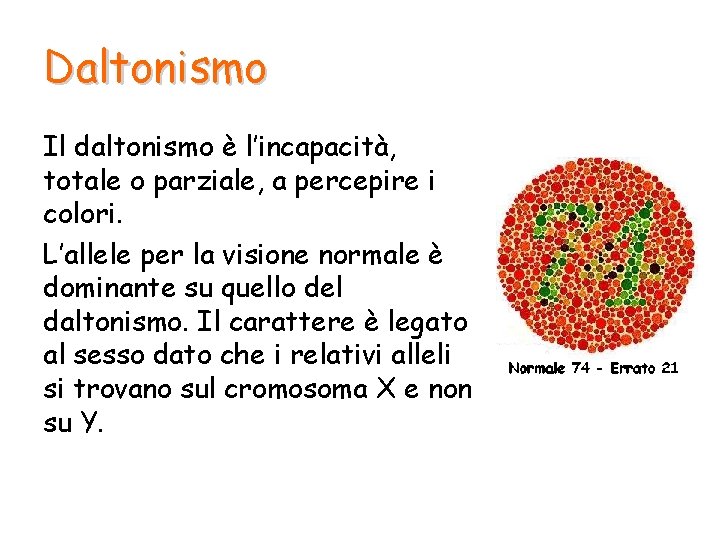 Daltonismo

Il daltonismo è l'incapacità, totale o parziale, a percepire i colori.

L'allele per la visione normale è dominante su quello del daltonismo. Il carattere è legato al sesso dato che i relativi alleli si trovano sul cromosoma X e non su Y.

74

Normale 74 - Errato 21